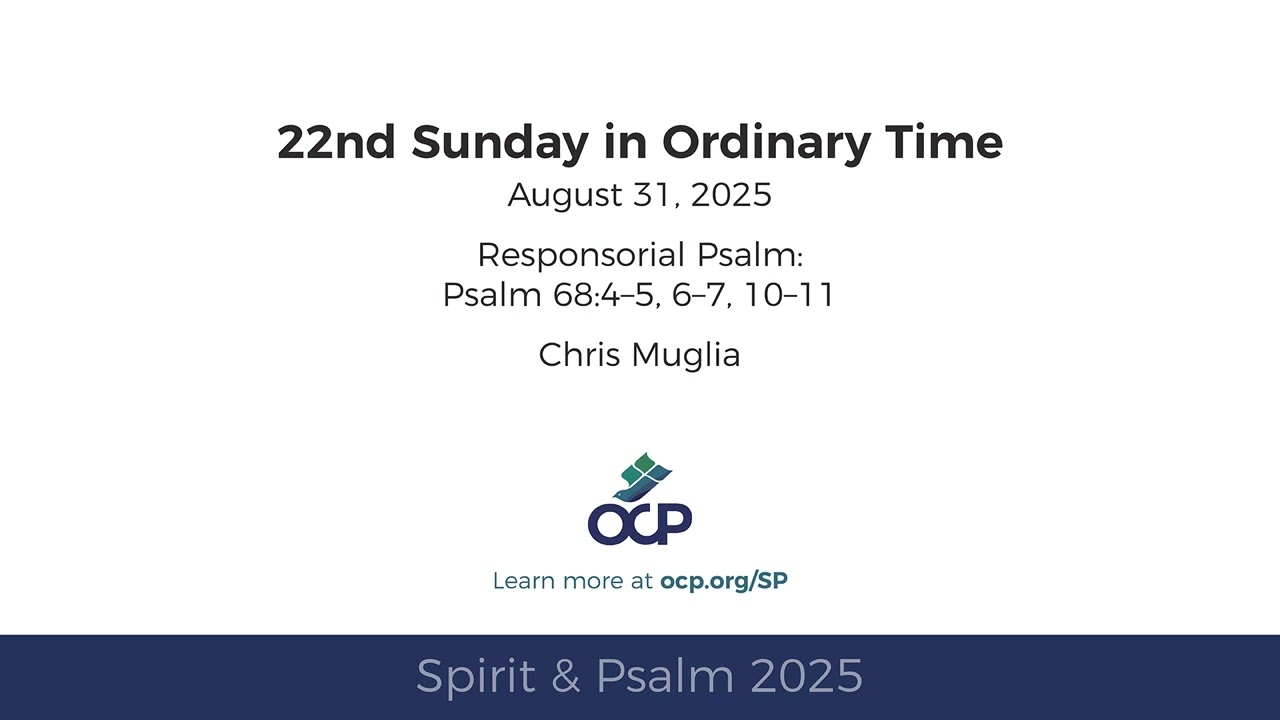 22nd Sunday in Ordinary Time
August 31, 2025

Responsorial Psalm:
Psalm 68:4–5, 6–7, 10–11

Chris Muglia

OCP

Learn more at ocp.org/SP

Spirit & Psalm 2025